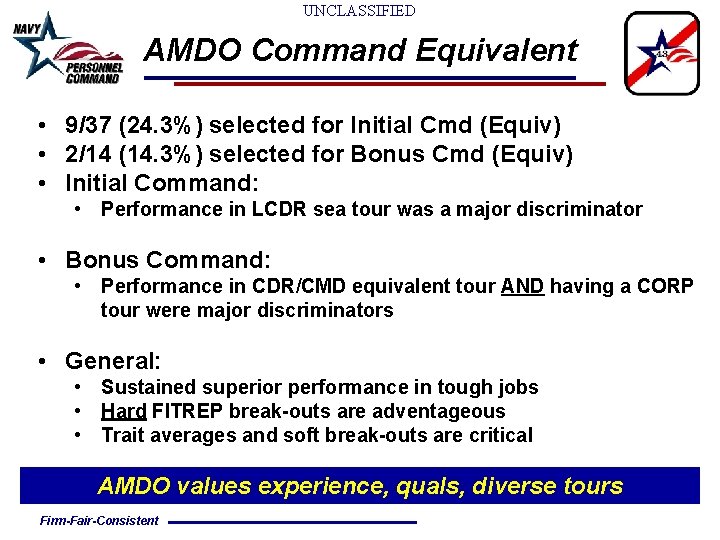 UNCLASSIFIED

NAVY PERSONNEL COMMAND

AMDO Command Equivalent

43

• 9/37 (24.3%) selected for Initial Cmd (Equiv)
• 2/14 (14.3%) selected for Bonus Cmd (Equiv)
• Initial Command:
  • Performance in LCDR sea tour was a major discriminator

• Bonus Command:
  • Performance in CDR/CMD equivalent tour AND having a CORP tour were major discriminators

• General:
  • Sustained superior performance in tough jobs
  • Hard FITREP break-outs are adventageous
  • Trait averages and soft break-outs are critical

AMDO values experience, quals, diverse tours

Firm-Fair-Consistent